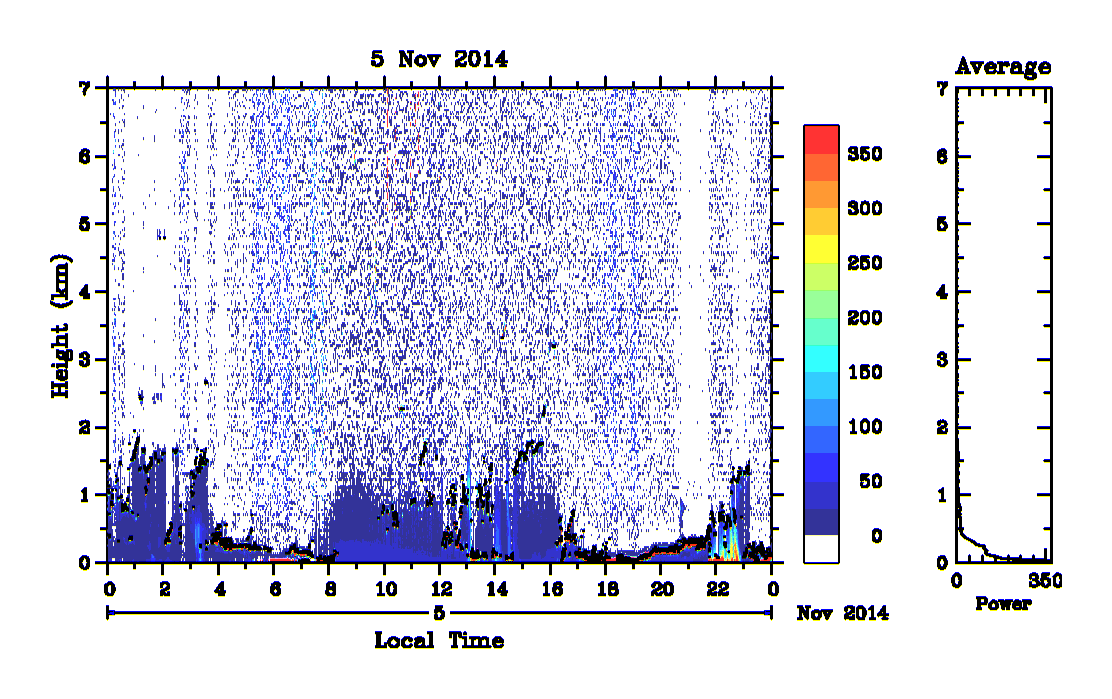 5 Nov 2014

Height (km)

7
6
5
4
3
2
1
0

0 2 4 6 8 10 12 14 16 18 20 22 0

5

Nov 2014

Local Time

350
300
250
200
150
100
50
0

Average

7
6
5
4
3
2
1
0

0 350

Power